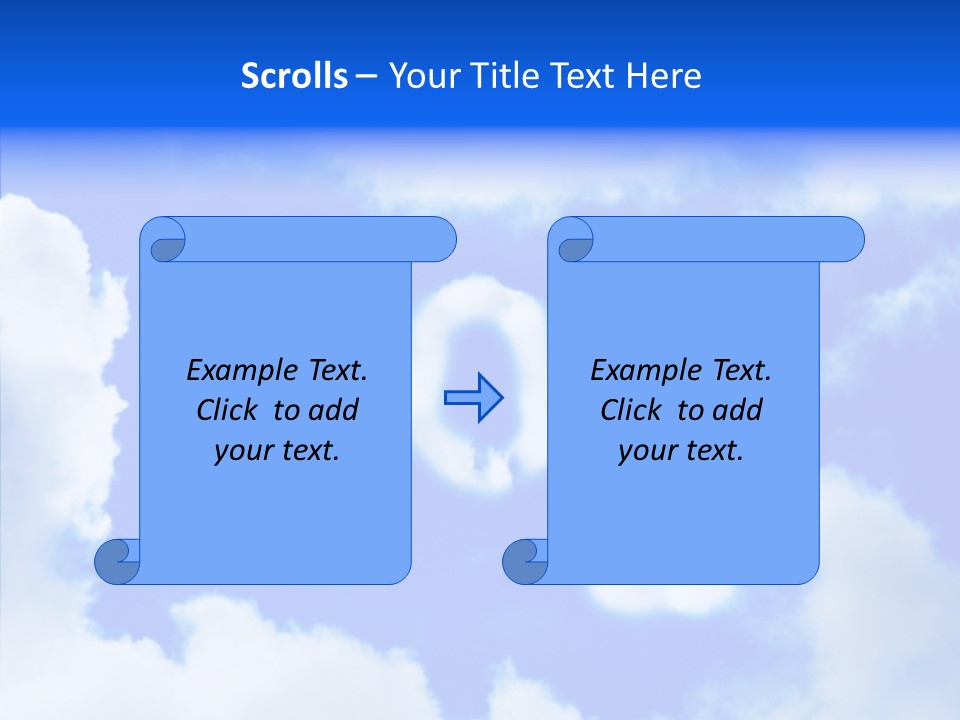 Scrolls – Your Title Text Here

Example Text. Click to add your text.

Example Text. Click to add your text.